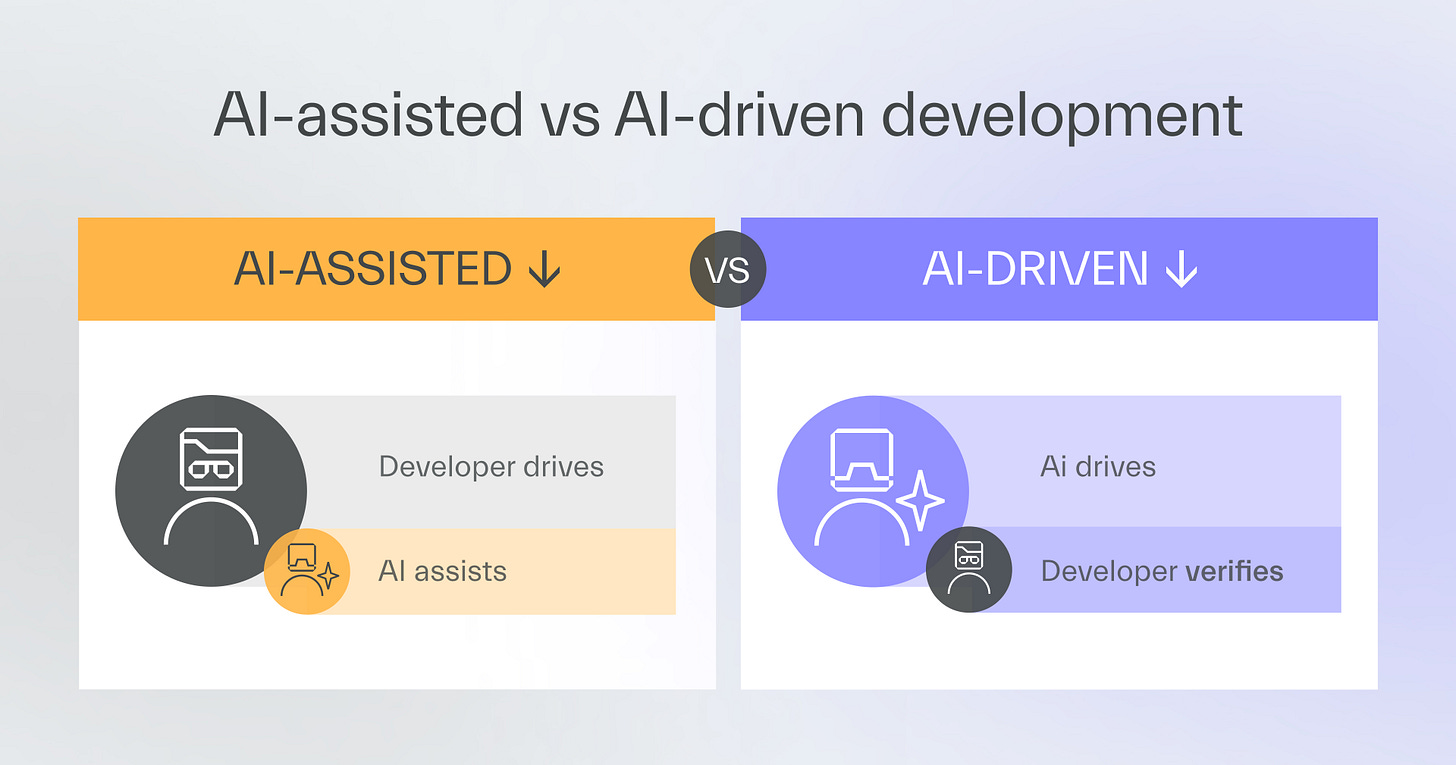 AI-assisted vs AI-driven development

AI-ASSISTED ↓

VS

AI-DRIVEN ↓

Developer drives

AI assists

Ai drives

Developer verifies